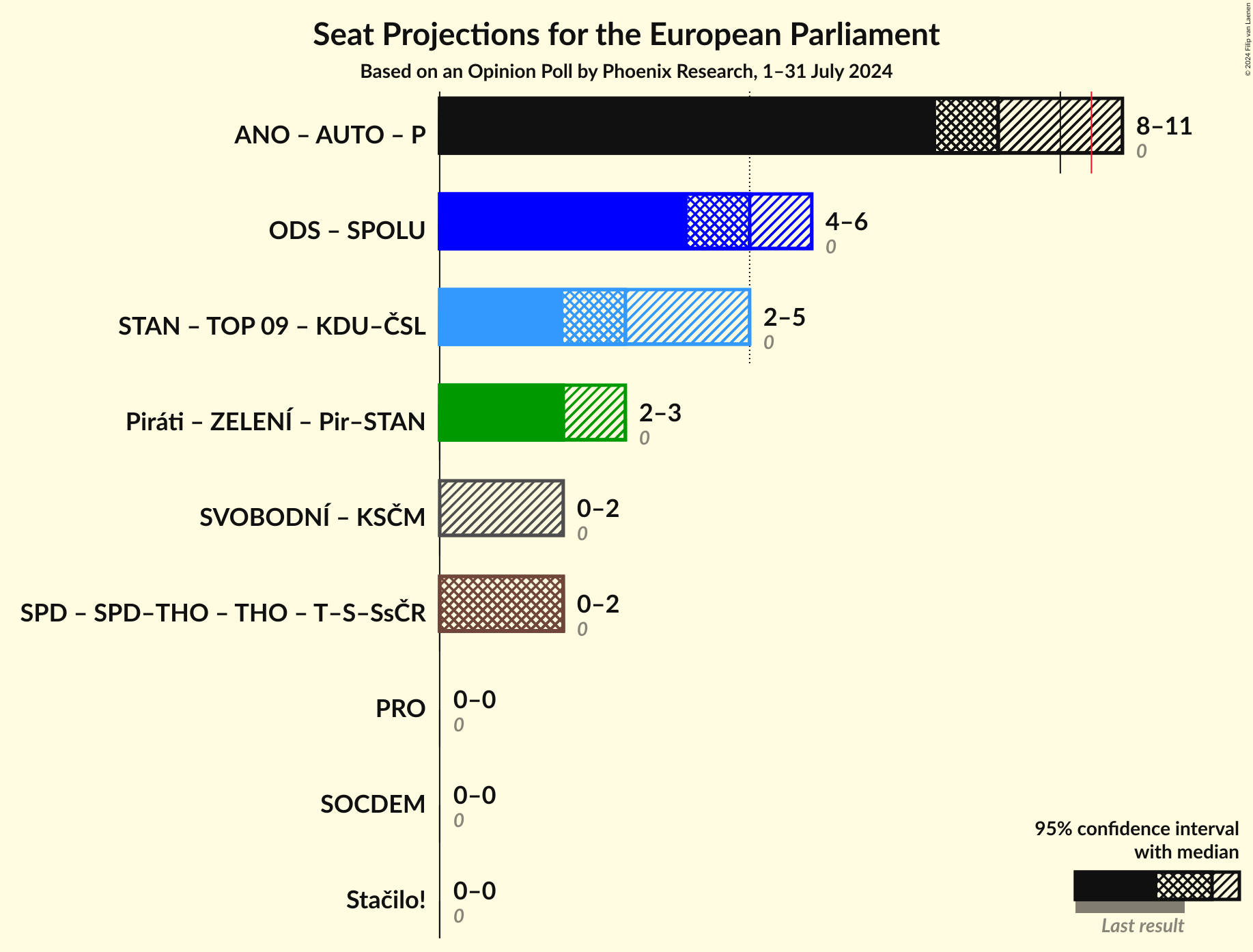 Seat Projections for the European Parliament

Based on an Opinion Poll by Phoenix Research, 1–31 July 2024

© 2024 Filip van Laenen

ANO – AUTO – P
8–11
0

ODS – SPOLU
4–6
0

STAN – TOP 09 – KDU–ČSL
2–5
0

Piráti – ZELENÍ – Pir–STAN
2–3
0

SVOBODNÍ – KSČM
0–2
0

SPD – SPD–THO – THO – T–S–SsČR
0–2
0

PRO
0–0
0

SOCDEM
0–0
0

Stačilo!
0–0
0

95% confidence interval with median

Last result